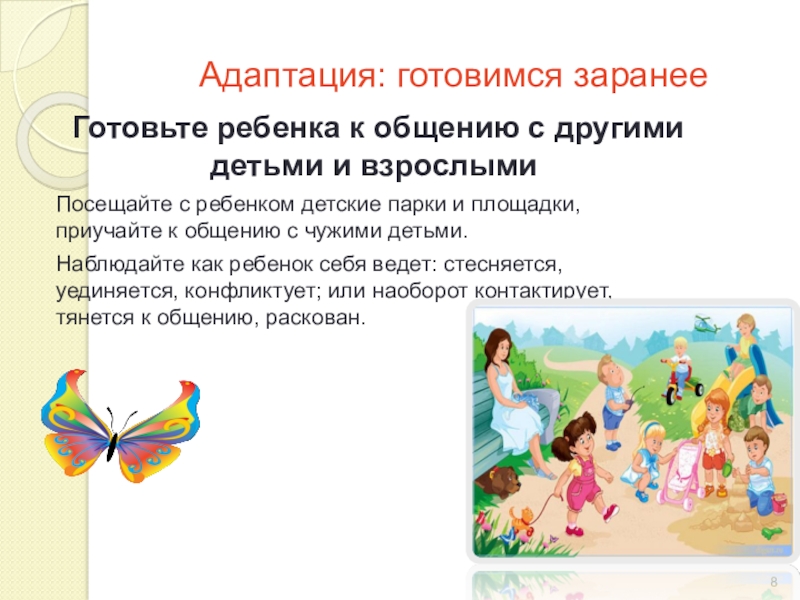 Адаптация: готовимся заранее

Готовьте ребенка к общению с другими детьми и взрослыми

Посещайте с ребенком детские парки и площадки, приучайте к общению с чужими детьми.

Наблюдайте как ребенок себя ведет: стесняется, уединяется, конфликтует; или наоборот контактирует, тянется к общению, раскован.

8